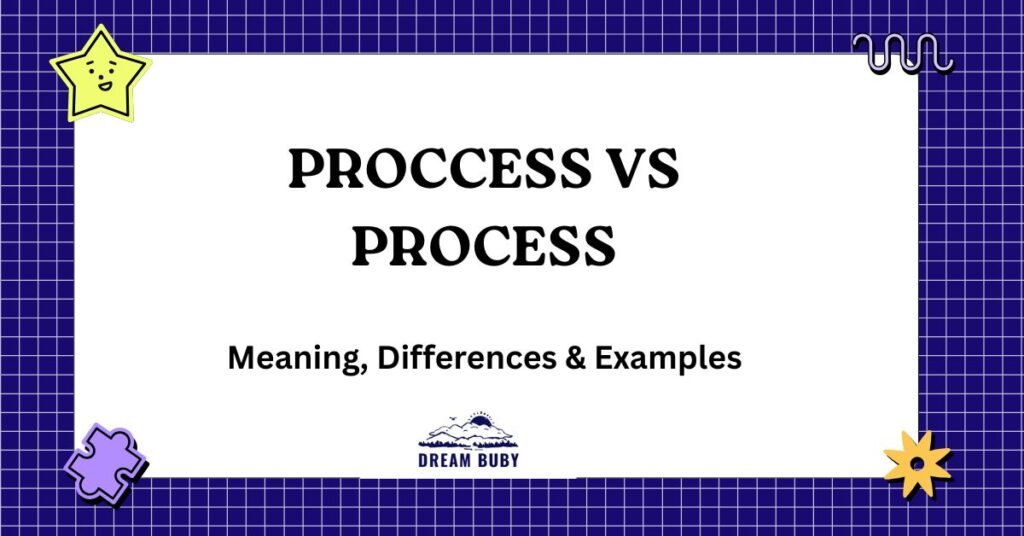 PROCCESS VS PROCESS

Meaning, Differences & Examples

DREAM BUBY